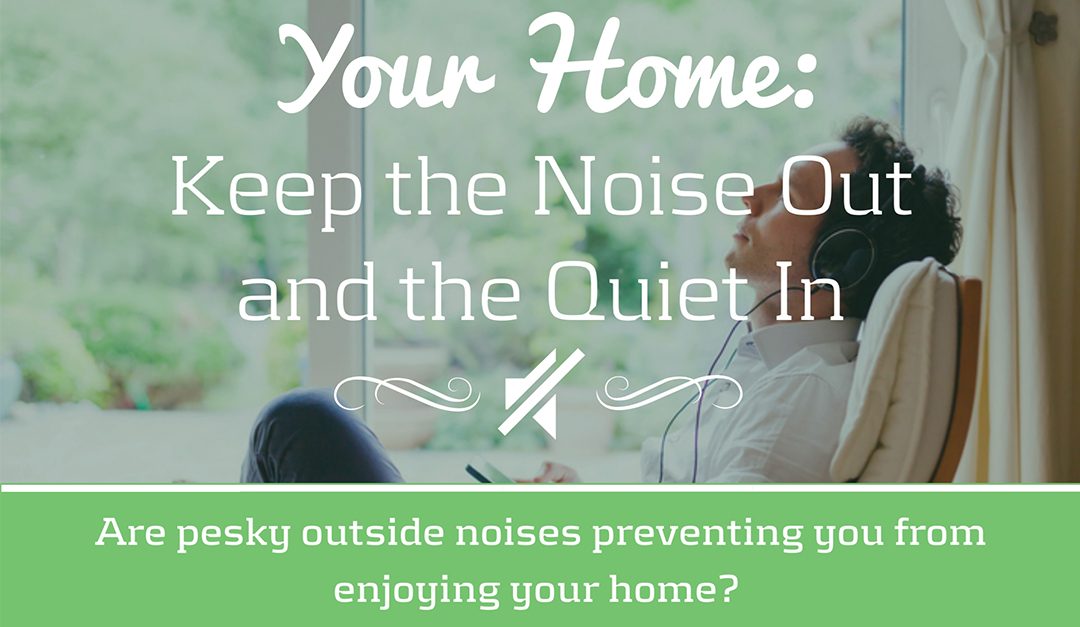 Your Home:
Keep the Noise Out and the Quiet In

Are pesky outside noises preventing you from enjoying your home?